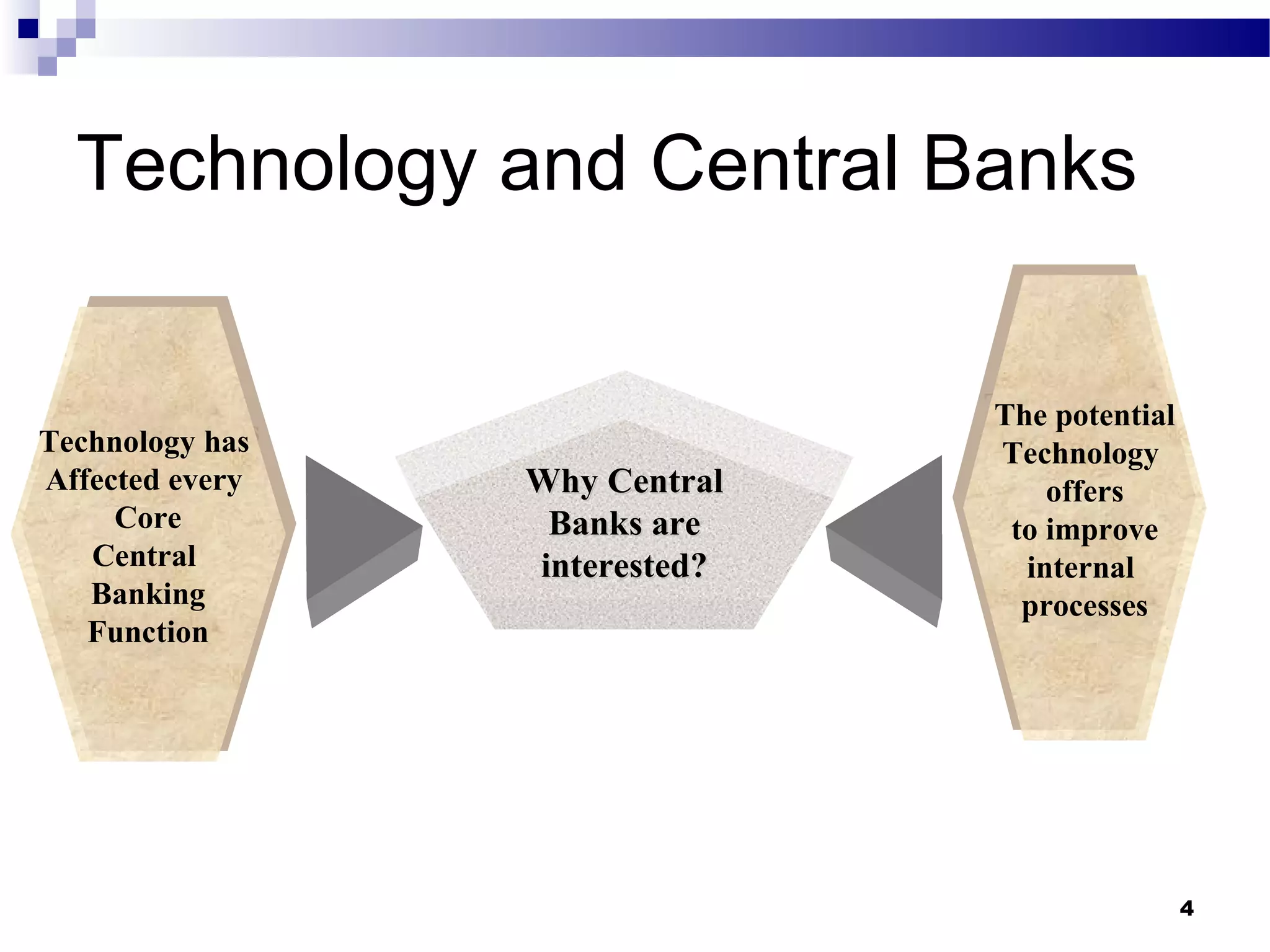 Technology and Central Banks

Technology has Affected every Core Central Banking Function

Why Central Banks are interested?

The potential Technology offers to improve internal processes

4